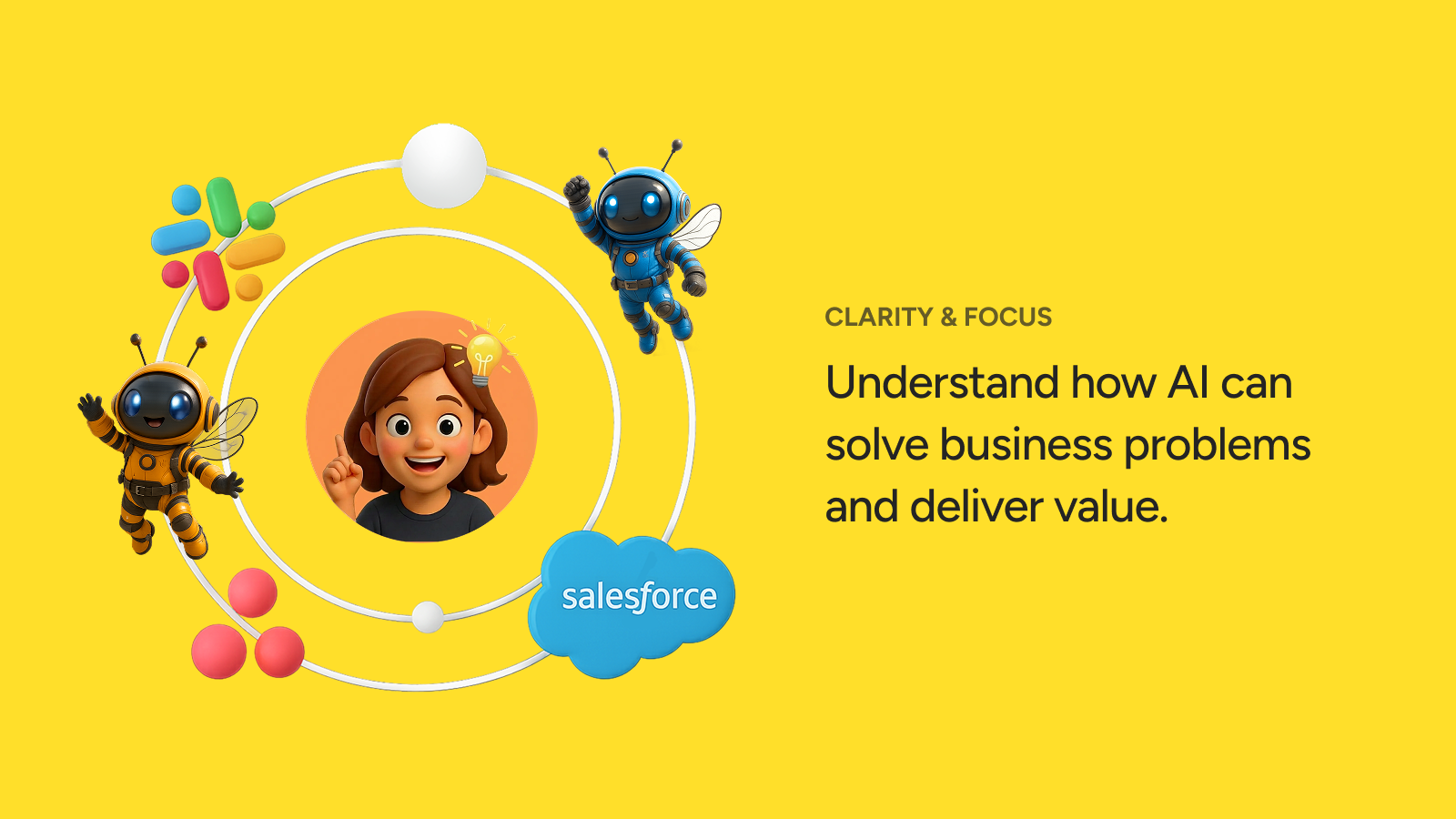 salesforce

CLARITY & FOCUS

Understand how AI can solve business problems and deliver value.